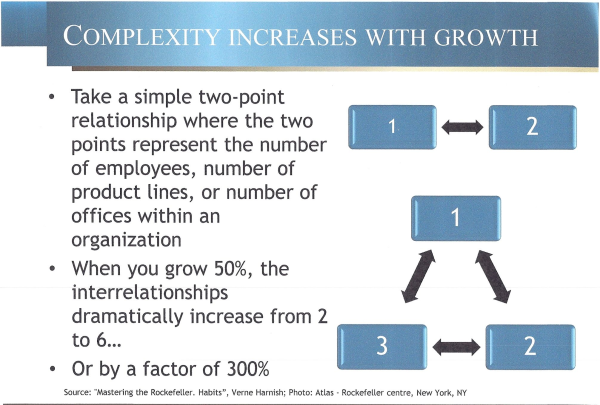 COMPLEXITY INCREASES WITH GROWTH

• Take a simple two-point relationship where the two points represent the number of employees, number of product lines, or number of offices within an organization

• When you grow 50%, the interrelationships dramatically increase from 2 to 6…

• Or by a factor of 300%

1
2

1
3
2

Source: "Mastering the Rockefeller. Habits", Verne Harnish; Photo: Atlas - Rockefeller centre, New York, NY